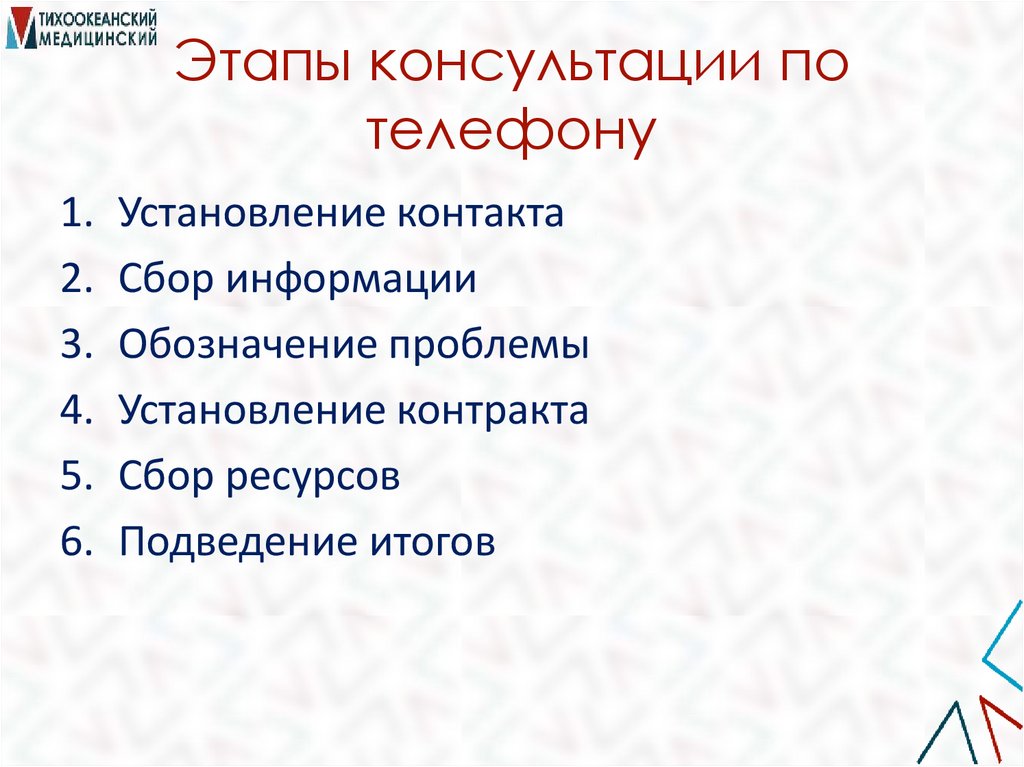 ТИХООКЕАНСКИЙ МЕДИЦИНСКИЙ

Этапы консультации по телефону

1. Установление контакта
2. Сбор информации
3. Обозначение проблемы
4. Установление контракта
5. Сбор ресурсов
6. Подведение итогов